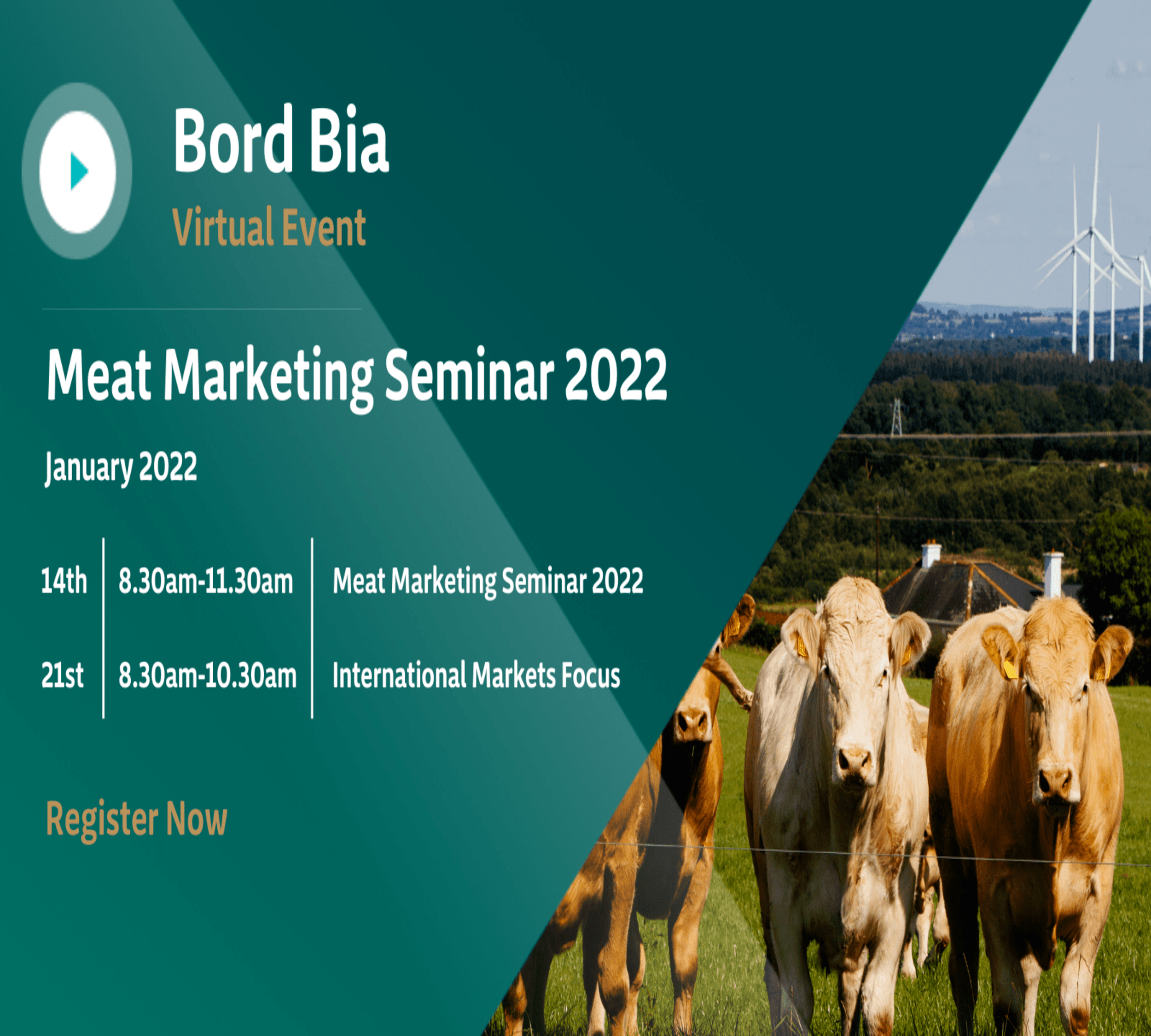 Bord Bia
Virtual Event

Meat Marketing Seminar 2022

January 2022

| 14th | 8.30am-11.30am | Meat Marketing Seminar 2022 |
|---|---|---|
| 21st | 8.30am-10.30am | International Markets Focus |

Register Now